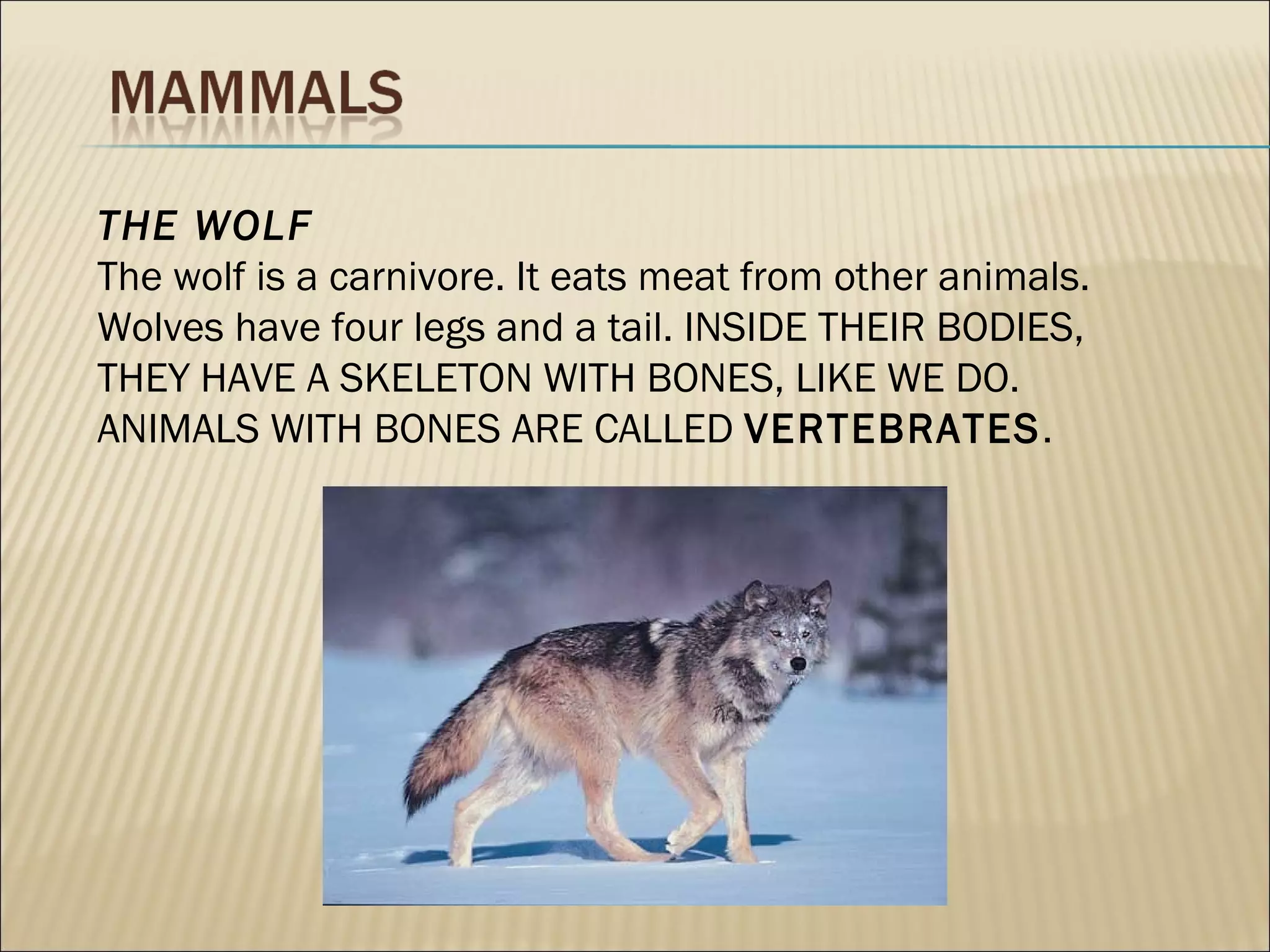 MAMMALS

THE WOLF
The wolf is a carnivore. It eats meat from other animals. Wolves have four legs and a tail. INSIDE THEIR BODIES, THEY HAVE A SKELETON WITH BONES, LIKE WE DO. ANIMALS WITH BONES ARE CALLED VERTEBRATES.